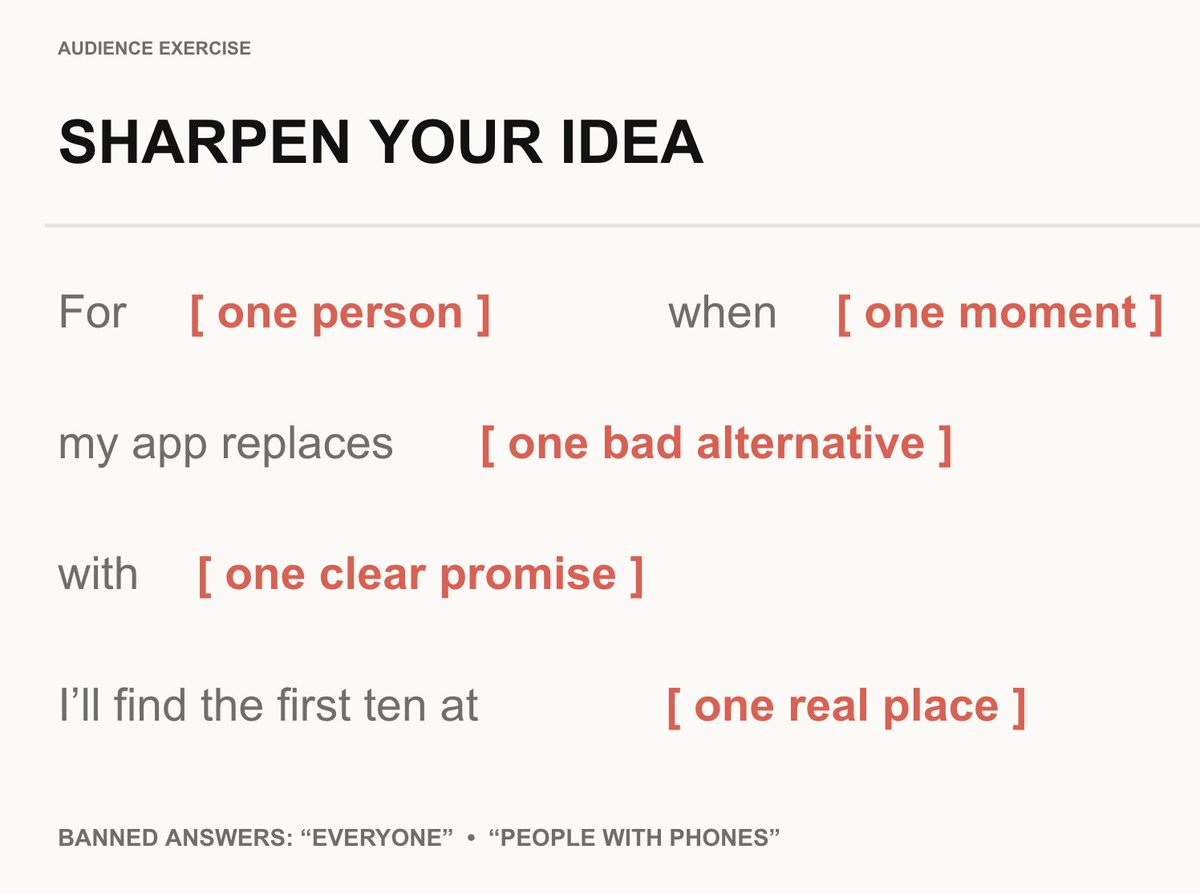 AUDIENCE EXERCISE

SHARPEN YOUR IDEA

For [ one person ] when [ one moment ]

my app replaces [ one bad alternative ]

with [ one clear promise ]

I’ll find the first ten at [ one real place ]

BANNED ANSWERS: “EVERYONE” • “PEOPLE WITH PHONES”